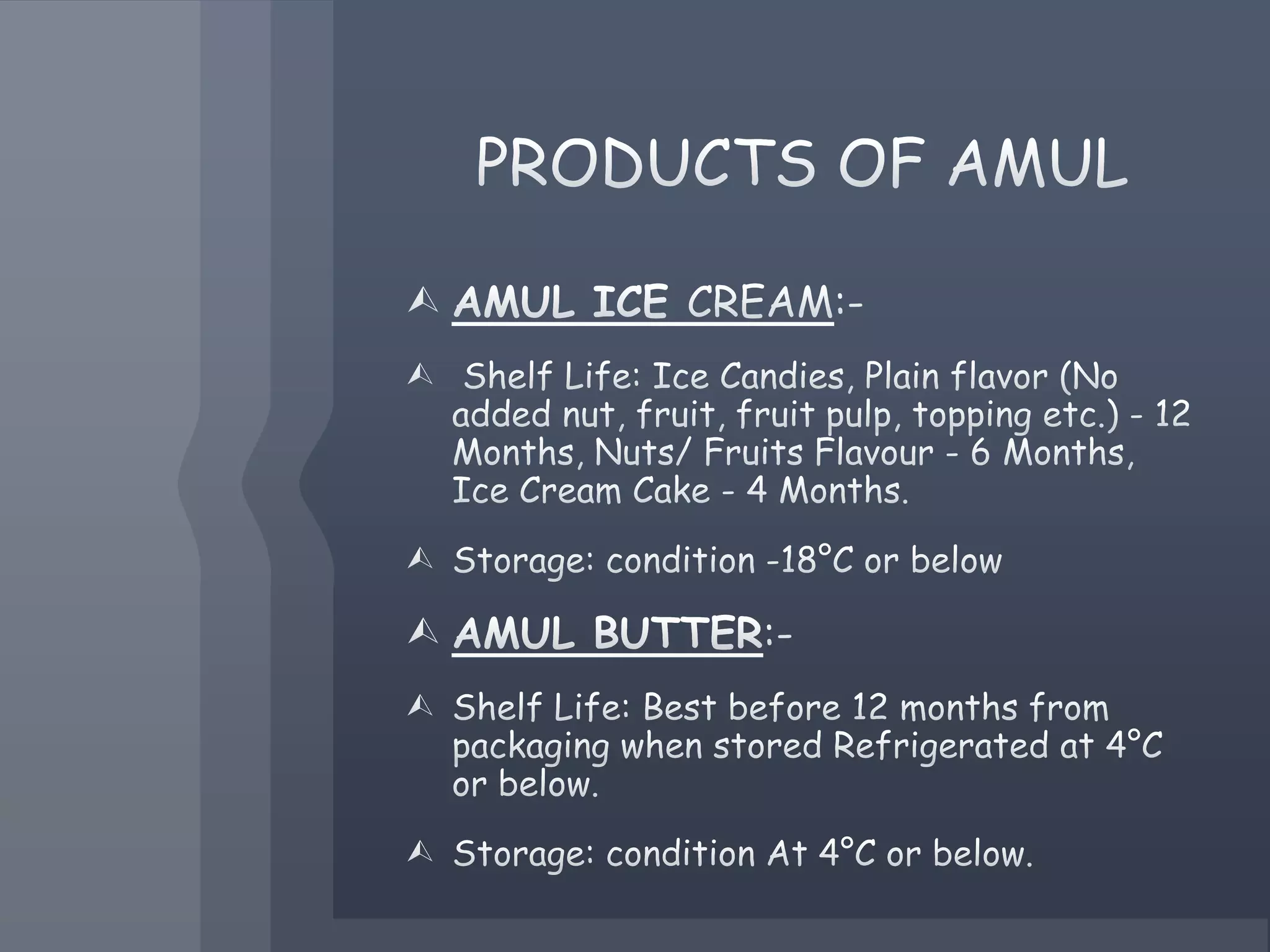 PRODUCTS OF AMUL

AMUL ICE CREAM:-

Shelf Life: Ice Candies, Plain flavor (No added nut, fruit, fruit pulp, topping etc.) - 12 Months, Nuts/ Fruits Flavour - 6 Months, Ice Cream Cake - 4 Months.

Storage: condition -18°C or below

AMUL BUTTER:-

Shelf Life: Best before 12 months from packaging when stored Refrigerated at 4°C or below.

Storage: condition At 4°C or below.